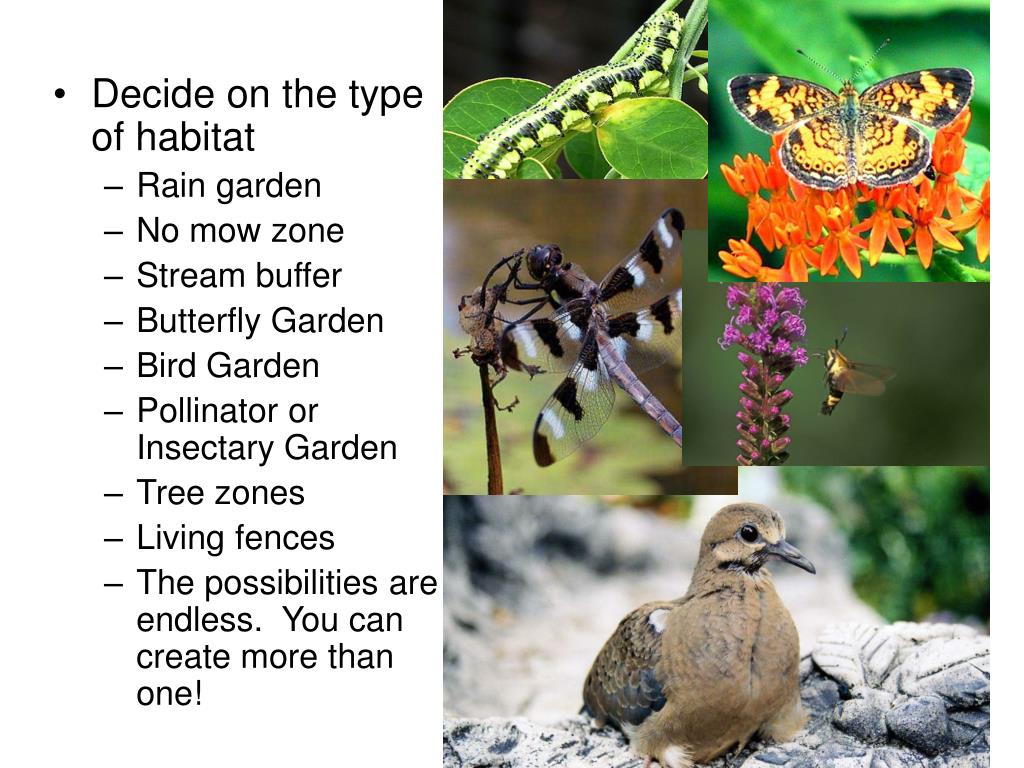 • Decide on the type of habitat
– Rain garden
– No mow zone
– Stream buffer
– Butterfly Garden
– Bird Garden
– Pollinator or Insectary Garden
– Tree zones
– Living fences
– The possibilities are endless.  You can create more than one!